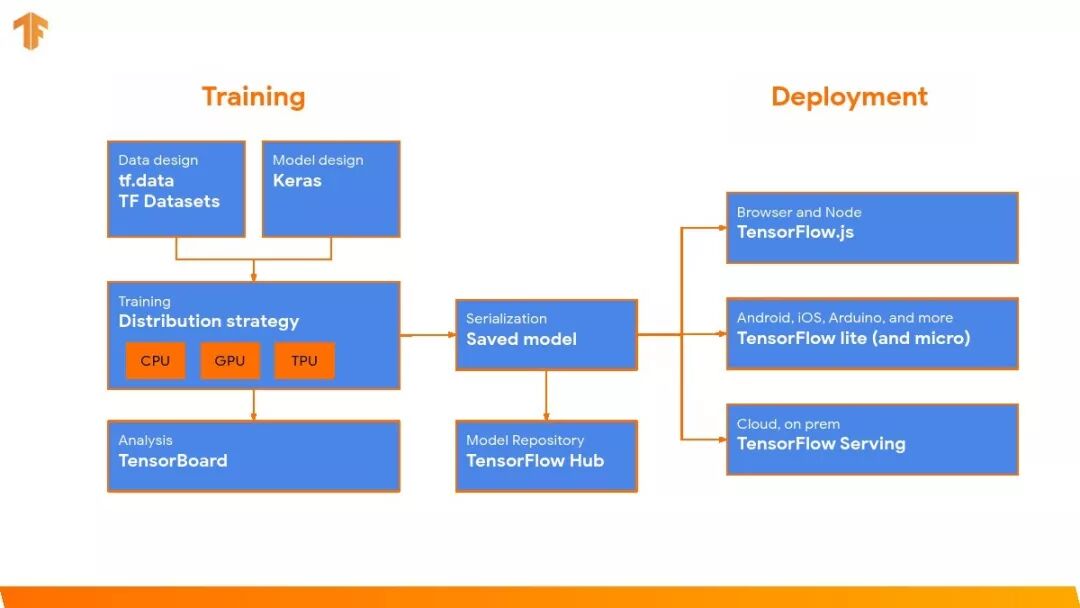 Training

Deployment

Data design
tf.data
TF Datasets

Model design
Keras

Training
Distribution strategy

CPU

GPU

TPU

Analysis
TensorBoard

Serialization
Saved model

Model Repository
TensorFlow Hub

Browser and Node
TensorFlow.js

Android, iOS, Arduino, and more
TensorFlow lite (and micro)

Cloud, on prem
TensorFlow Serving